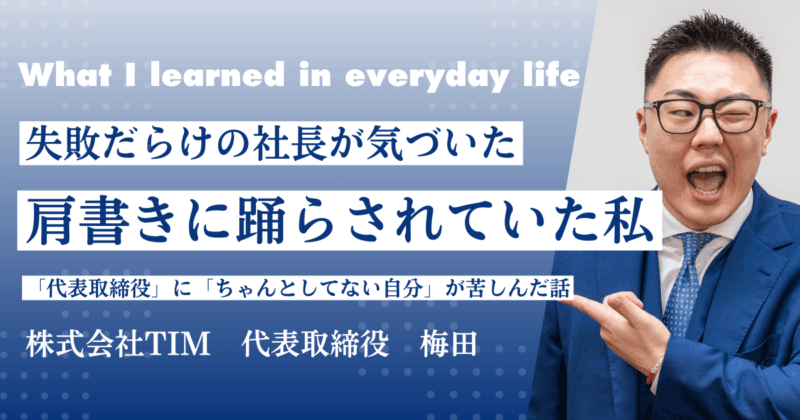 What I learned in everyday life

失敗だらけの社長が気づいた

肩書きに踊らされていた私

「代表取締役」に「ちゃんとしてない自分」が苦しんだ話

株式会社TIM　代表取締役　梅田